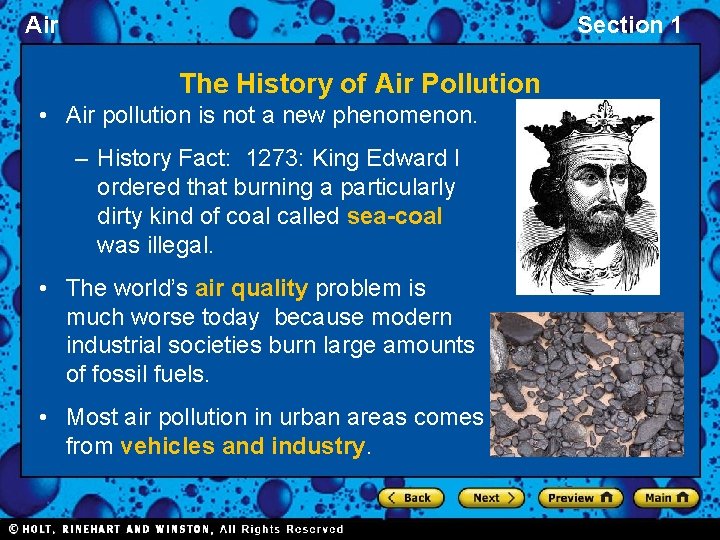 Air

Section 1

The History of Air Pollution

• Air pollution is not a new phenomenon.

– History Fact: 1273: King Edward I ordered that burning a particularly dirty kind of coal called sea-coal was illegal.

• The world's air quality problem is much worse today because modern industrial societies burn large amounts of fossil fuels.

• Most air pollution in urban areas comes from vehicles and industry.

Back

Next

Preview

Main

© HOLT, RINEHART AND WINSTON, All Rights Reserved